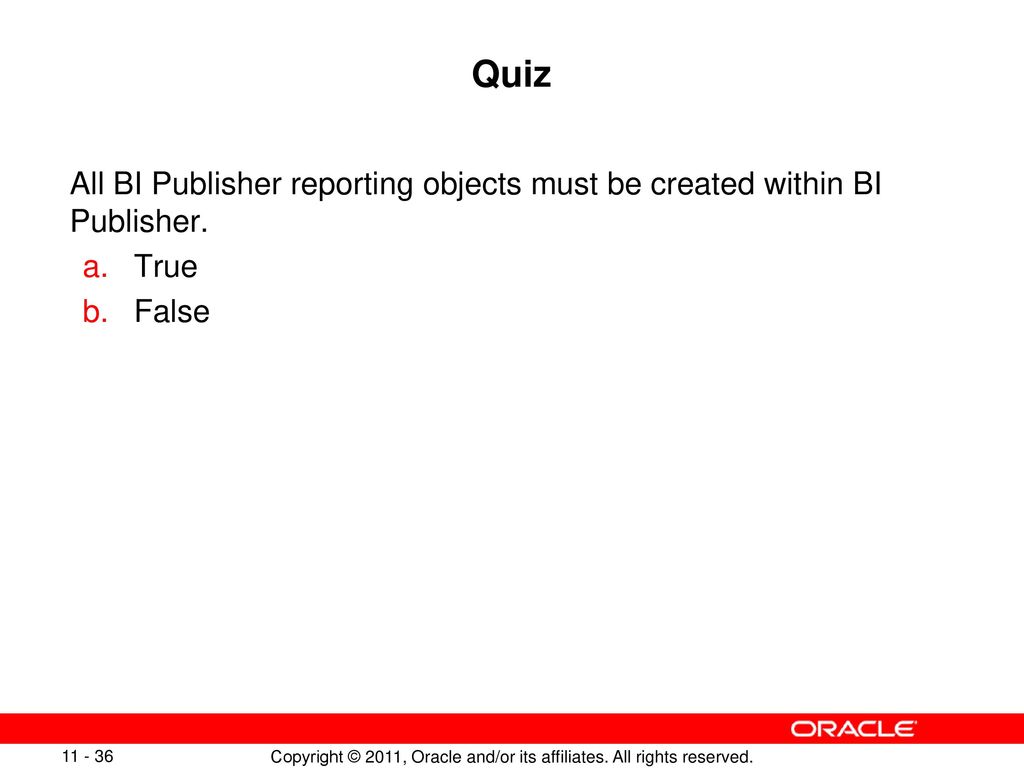 Quiz

All BI Publisher reporting objects must be created within BI Publisher.

a. True
b. False

ORACLE

11 - 36

Copyright © 2011, Oracle and/or its affiliates. All rights reserved.